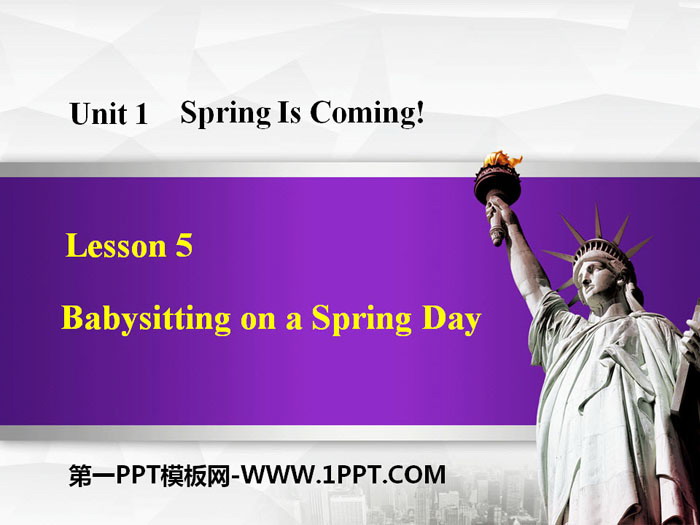 Unit 1 Spring Is Coming!

Lesson 5

Babysitting on a Spring Day

第一PPT模板网-WWW.1PPT.COM